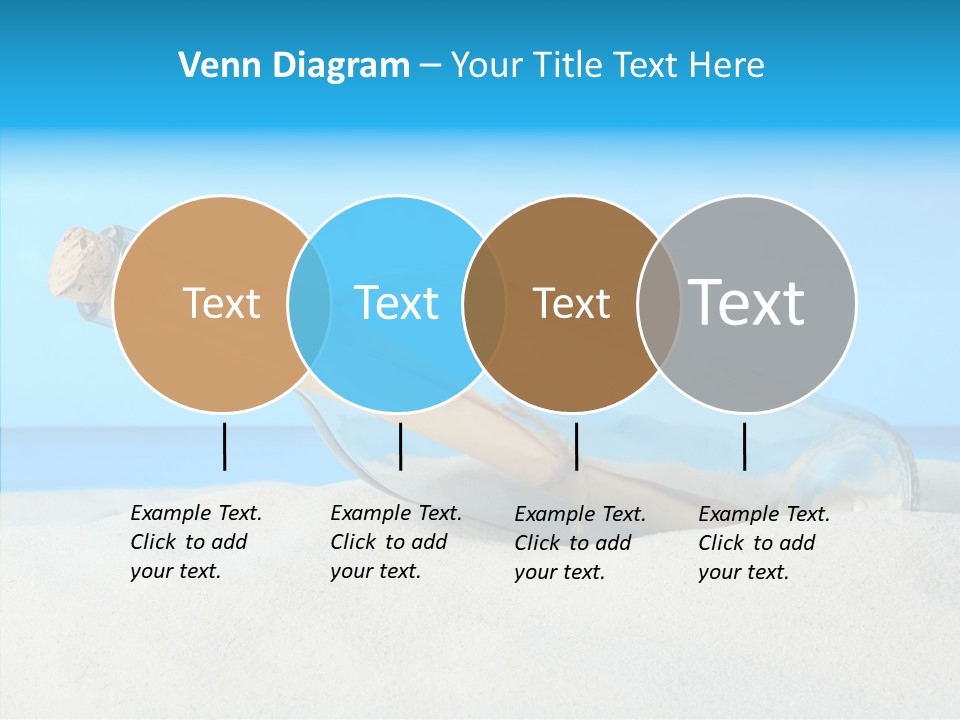 Venn Diagram – Your Title Text Here

Text

Text

Text

Text

Example Text. Click to add your text.

Example Text. Click to add your text.

Example Text. Click to add your text.

Example Text. Click to add your text.